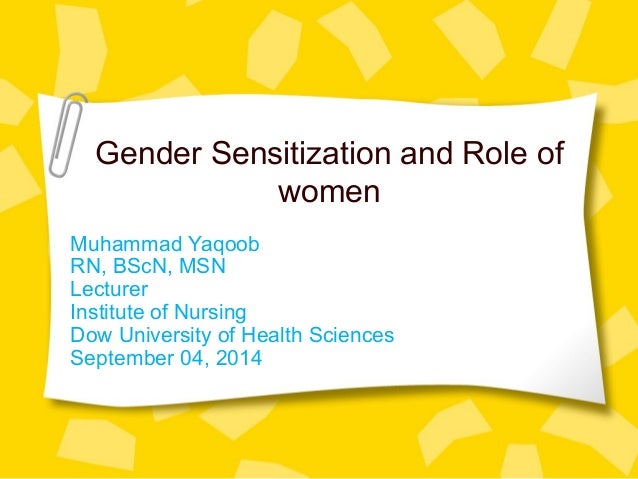 Gender Sensitization and Role of women

Muhammad Yaqoob
RN, BScN, MSN
Lecturer
Institute of Nursing
Dow University of Health Sciences
September 04, 2014